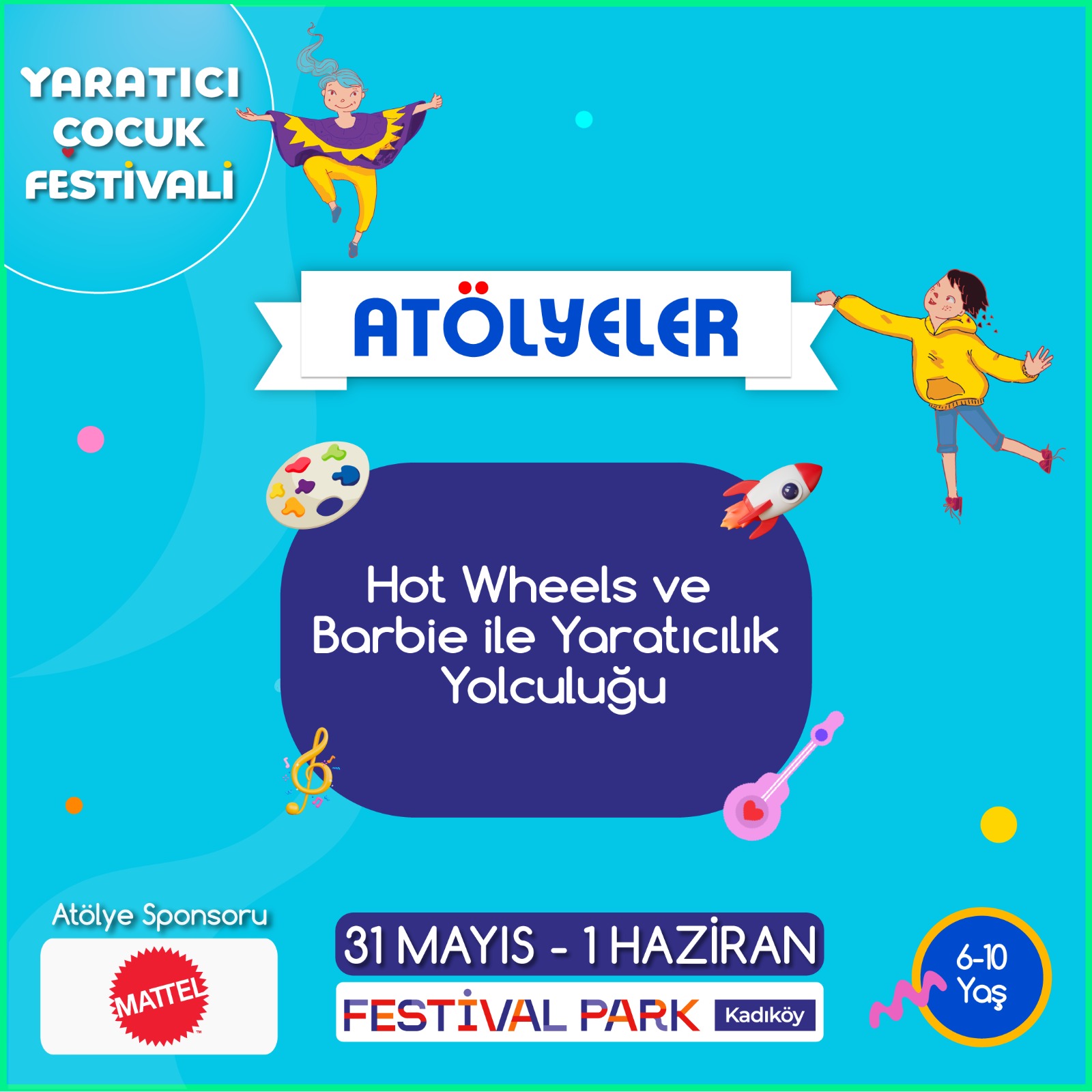 YARATICI
ÇOCUK
FESTİVALİ

ATÖLYELER

Hot Wheels ve Barbie ile Yaratıcılık Yolculuğu

Atölye Sponsoru

MATTEL

31 MAYIS - 1 HAZİRAN

FESTİVAL PARK Kadıköy

6-10 Yaş